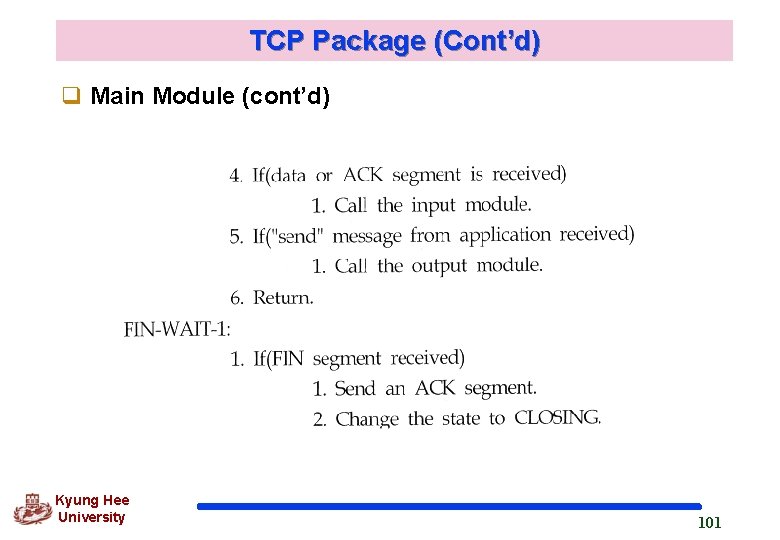 TCP Package (Cont'd)

❑ Main Module (cont'd)

4. If(data or ACK segment is received)
1. Call the input module.
5. If("send" message from application received)
1. Call the output module.
6. Return.
FIN-WAIT-1:
1. If(FIN segment received)
1. Send an ACK segment.
2. Change the state to CLOSING.

Kyung Hee University

101